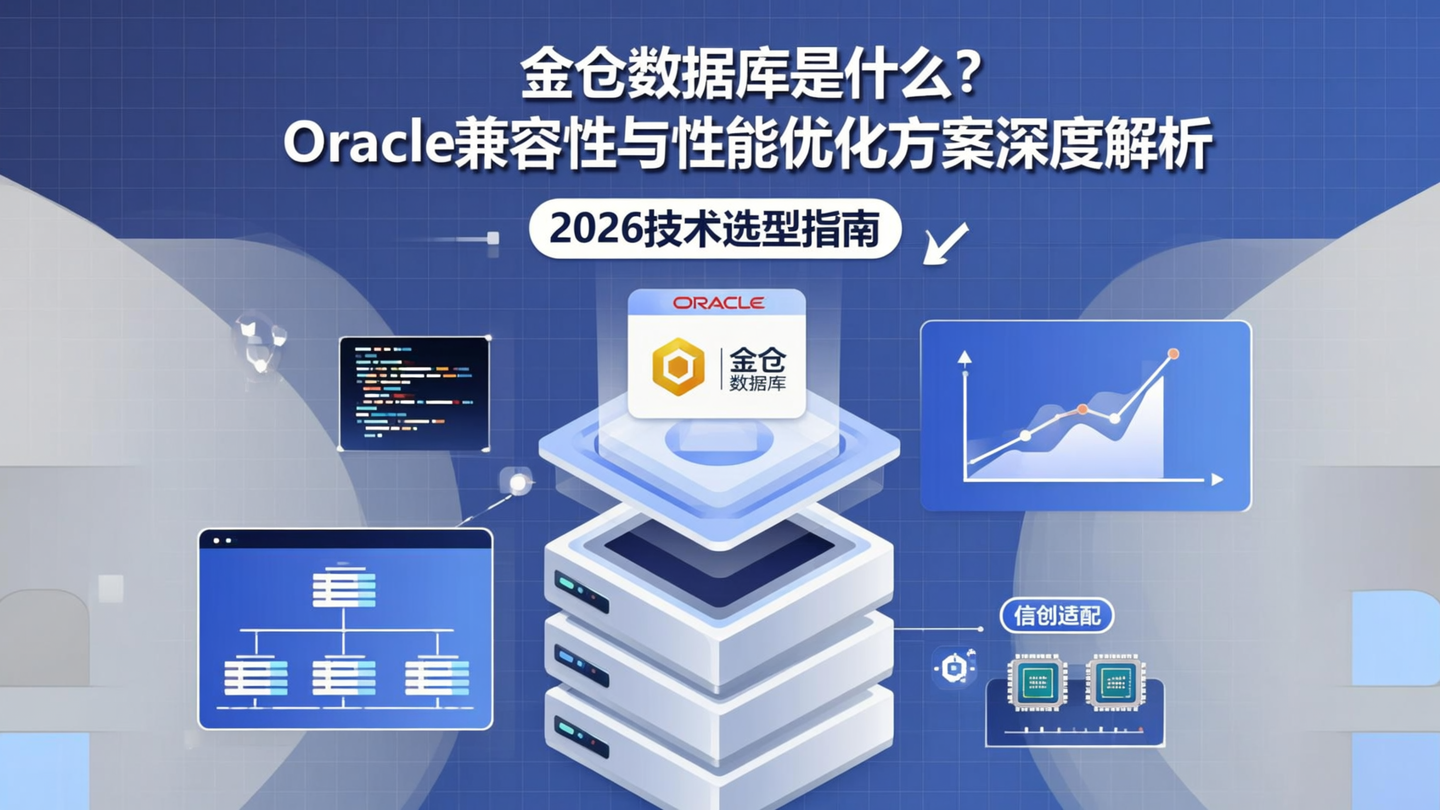 金仓数据库是什么？
Oracle兼容性与性能优化方案深度解析

2026技术选型指南

ORACLE

金仓
数据库

信创适配